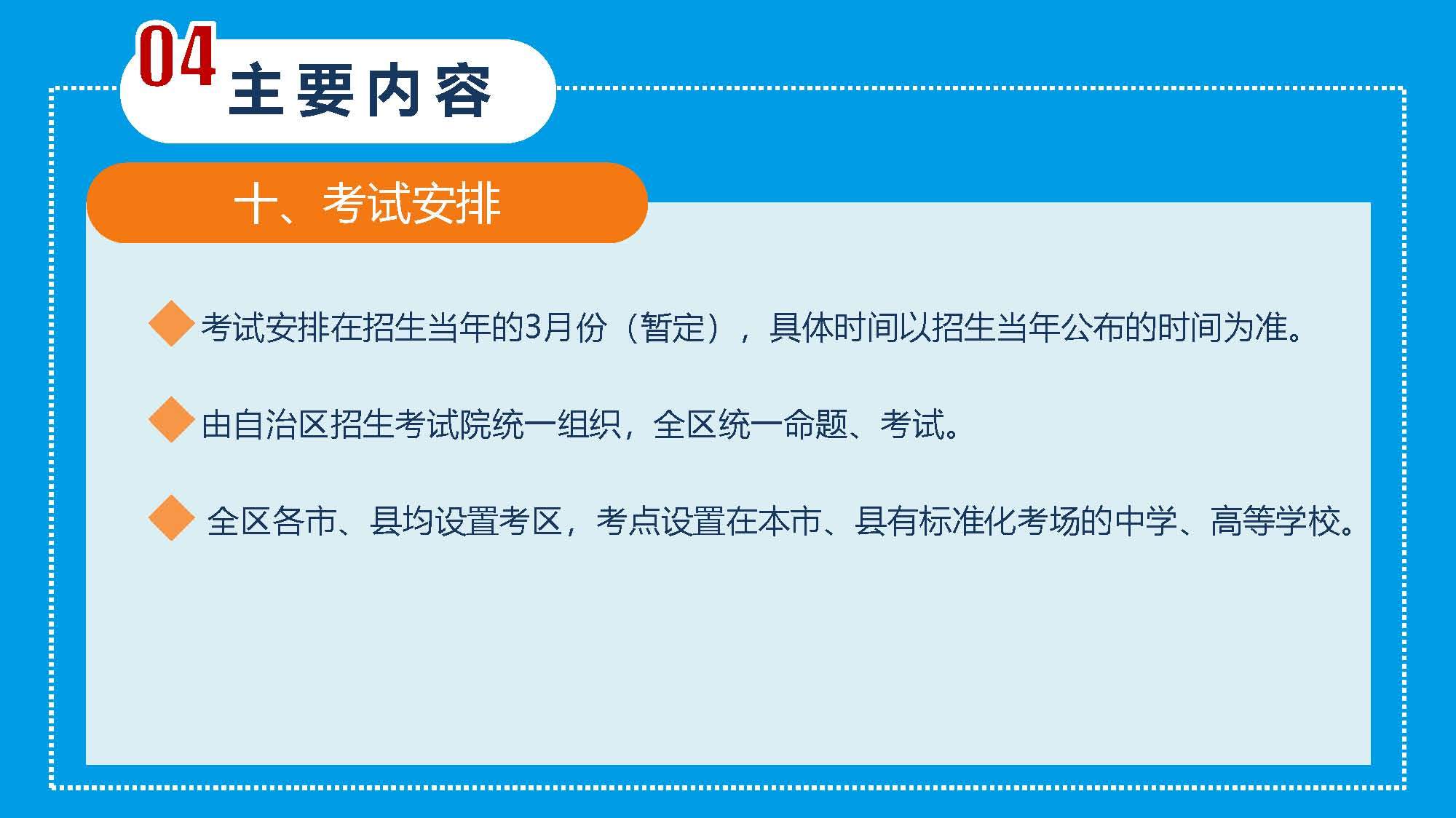 04 主要内容

十、考试安排

考试安排在招生当年的3月份（暂定），具体时间以招生当年公布的时间为准。

由自治区招生考试院统一组织，全区统一命题、考试。

全区各市、县均设置考区，考点设置在本市、县有标准化考场的中学、高等学校。